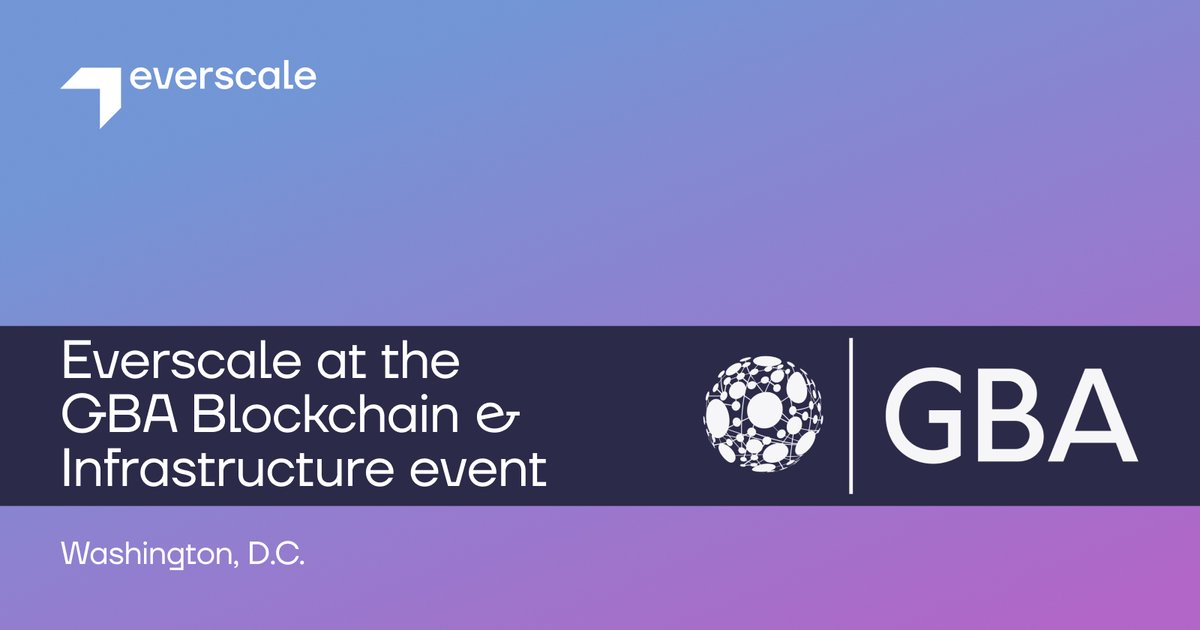 everscale

Everscale at the GBA Blockchain & Infrastructure event

GBA

Washington, D.C.